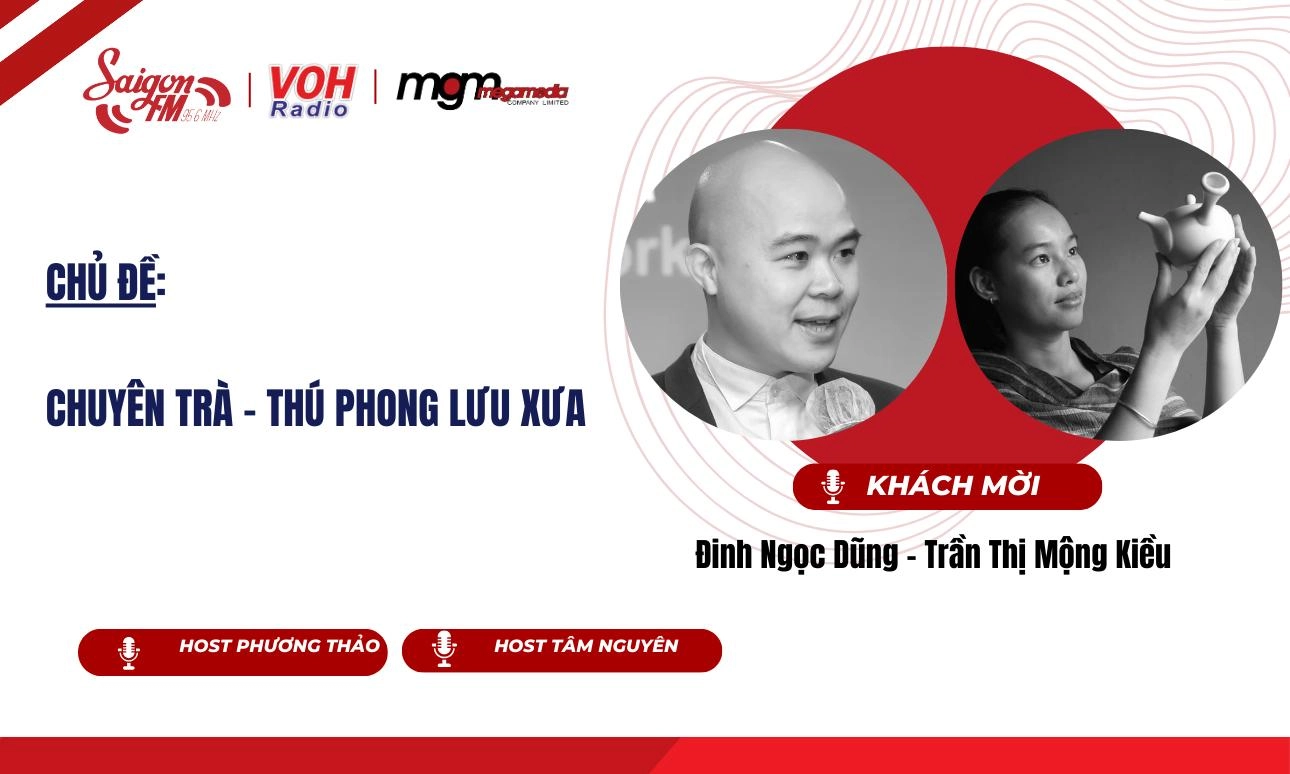 Saigon FM 95.6 MHz | VOH Radio | mgm megamedia COMPANY LIMITED

CHỦ ĐỀ:

CHUYÊN TRÀ - THÚ PHONG LƯU XƯA

KHÁCH MỜI

Đinh Ngọc Dũng - Trần Thị Mộng Kiều

HOST PHƯƠNG THẢO

HOST TÂM NGUYÊN